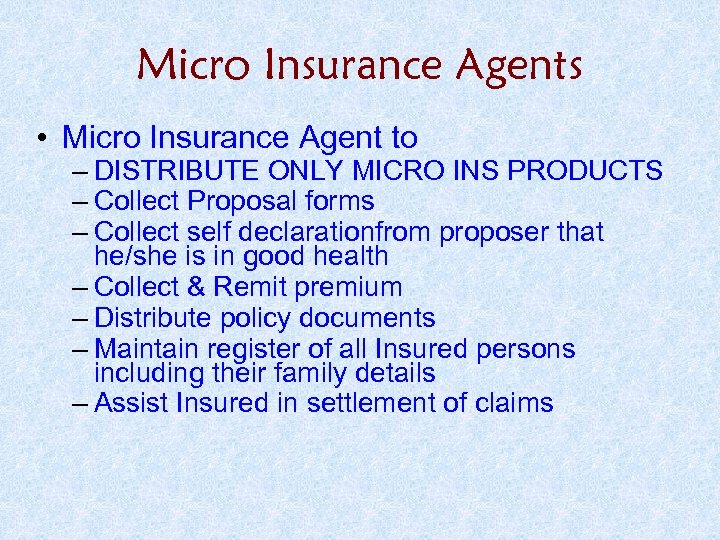 Micro Insurance Agents

• Micro Insurance Agent to
– DISTRIBUTE ONLY MICRO INS PRODUCTS
– Collect Proposal forms
– Collect self declarationfrom proposer that he/she is in good health
– Collect & Remit premium
– Distribute policy documents
– Maintain register of all Insured persons including their family details
– Assist Insured in settlement of claims